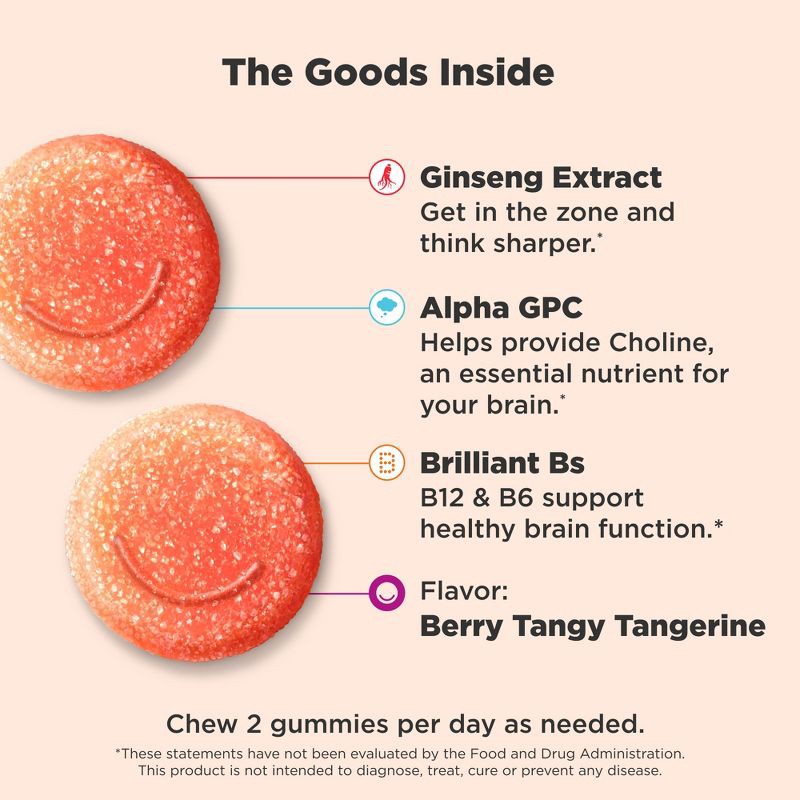 The Goods Inside

Ginseng Extract
Get in the zone and think sharper.*

Alpha GPC
Helps provide Choline, an essential nutrient for your brain.*

B

Brilliant Bs
B12 & B6 support healthy brain function.*

Flavor:
Berry Tangy Tangerine

Chew 2 gummies per day as needed.

*These statements have not been evaluated by the Food and Drug Administration. This product is not intended to diagnose, treat, cure or prevent any disease.